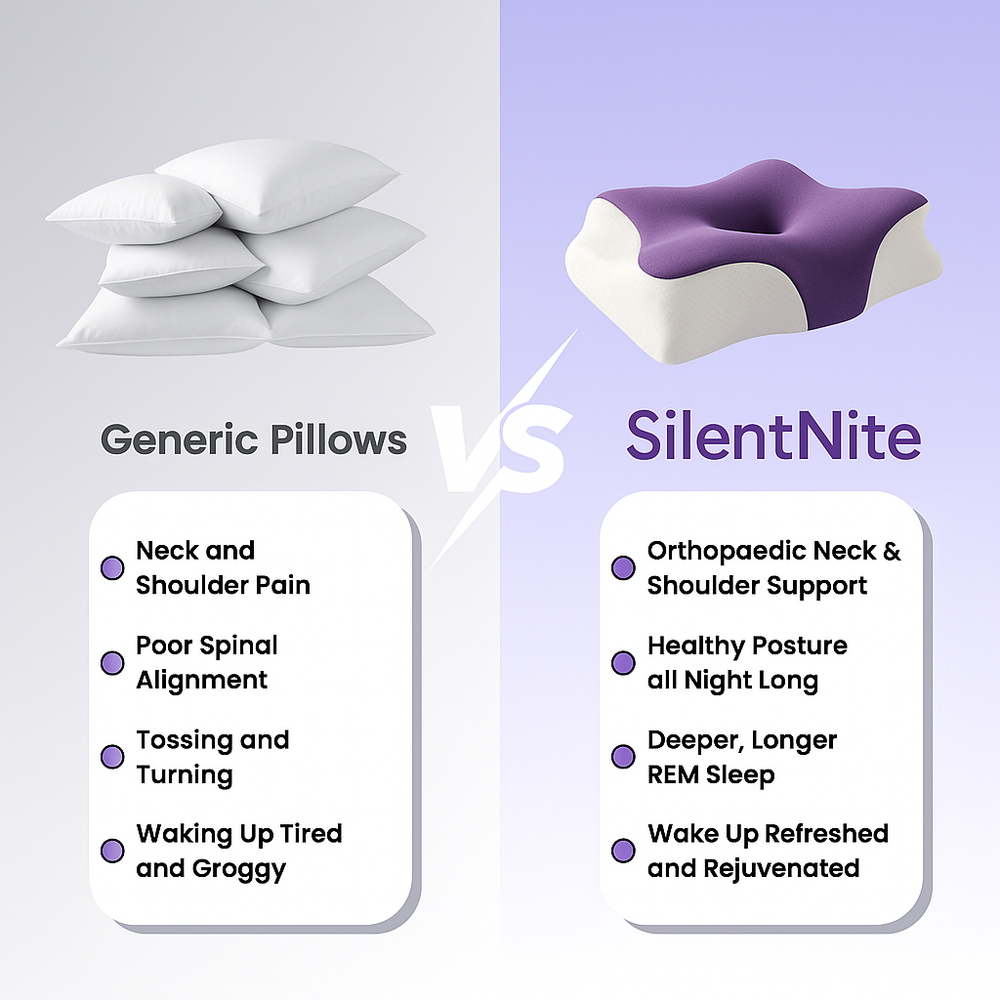 Generic Pillows

VS

SilentNite

Neck and Shoulder Pain

Poor Spinal Alignment

Tossing and Turning

Waking Up Tired and Groggy

Orthopaedic Neck & Shoulder Support

Healthy Posture all Night Long

Deeper, Longer REM Sleep

Wake Up Refreshed and Rejuvenated